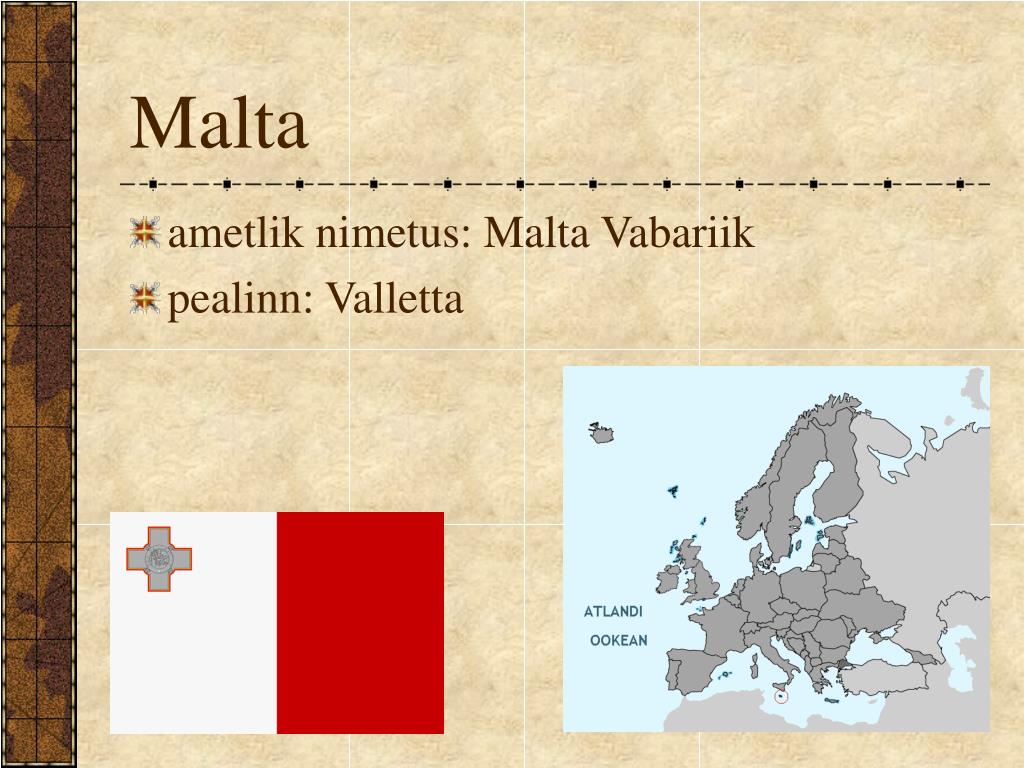 Malta

ametlik nimetus: Malta Vabariik
pealinn: Valletta

ATLANDI
OOKEAN